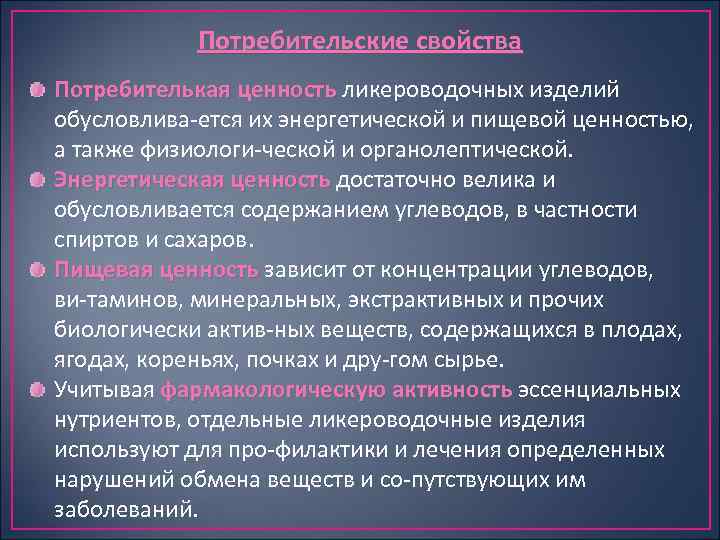 Потребительские свойства

Потребителькая ценность ликероводочных изделий обусловлива-ется их энергетической и пищевой ценностью, а также физиологи-ческой и органолептической.

Энергетическая ценность достаточно велика и обусловливается содержанием углеводов, в частности спиртов и сахаров.

Пищевая ценность зависит от концентрации углеводов, ви-таминов, минеральных, экстрактивных и прочих биологически актив-ных веществ, содержащихся в плодах, ягодах, кореньях, почках и дру-гом сырье.

Учитывая фармакологическую активность эссенциальных нутриентов, отдельные ликероводочные изделия используют для про-филактики и лечения определенных нарушений обмена веществ и со-путствующих им заболеваний.